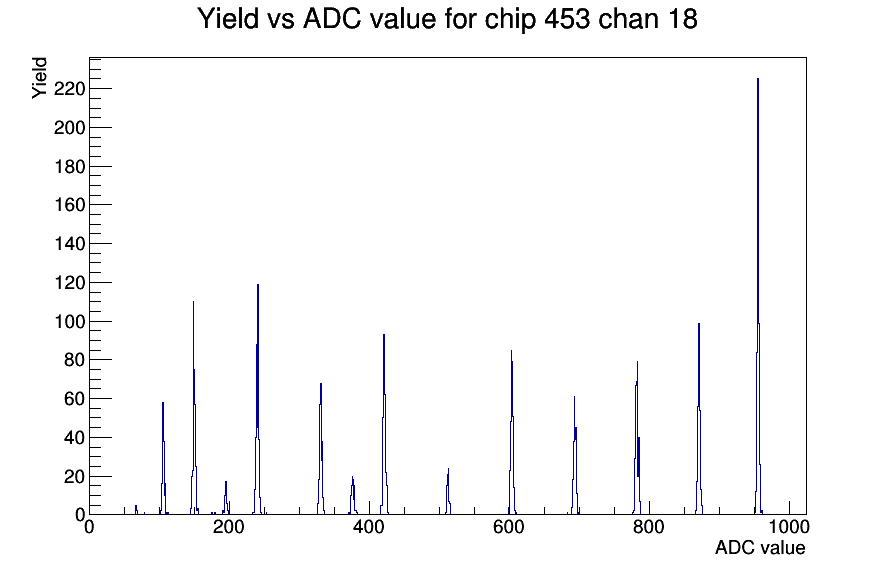 Yield vs ADC value for chip 453 chan 18

Yield

220
200
180
160
140
120
100
80
60
40
20
0

0
200
400
600
800
1000

ADC value